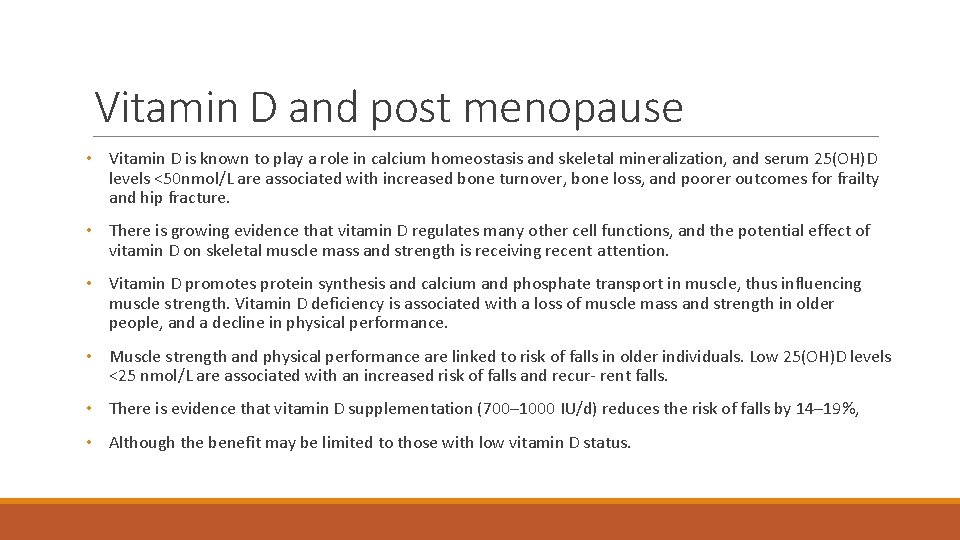 Vitamin D and post menopause

• Vitamin D is known to play a role in calcium homeostasis and skeletal mineralization, and serum 25(OH)D levels <50nmol/L are associated with increased bone turnover, bone loss, and poorer outcomes for frailty and hip fracture.

• There is growing evidence that vitamin D regulates many other cell functions, and the potential effect of vitamin D on skeletal muscle mass and strength is receiving recent attention.

• Vitamin D promotes protein synthesis and calcium and phosphate transport in muscle, thus influencing muscle strength. Vitamin D deficiency is associated with a loss of muscle mass and strength in older people, and a decline in physical performance.

• Muscle strength and physical performance are linked to risk of falls in older individuals. Low 25(OH)D levels <25 nmol/L are associated with an increased risk of falls and recur- rent falls.

• There is evidence that vitamin D supplementation (700–1000 IU/d) reduces the risk of falls by 14–19%,

• Although the benefit may be limited to those with low vitamin D status.